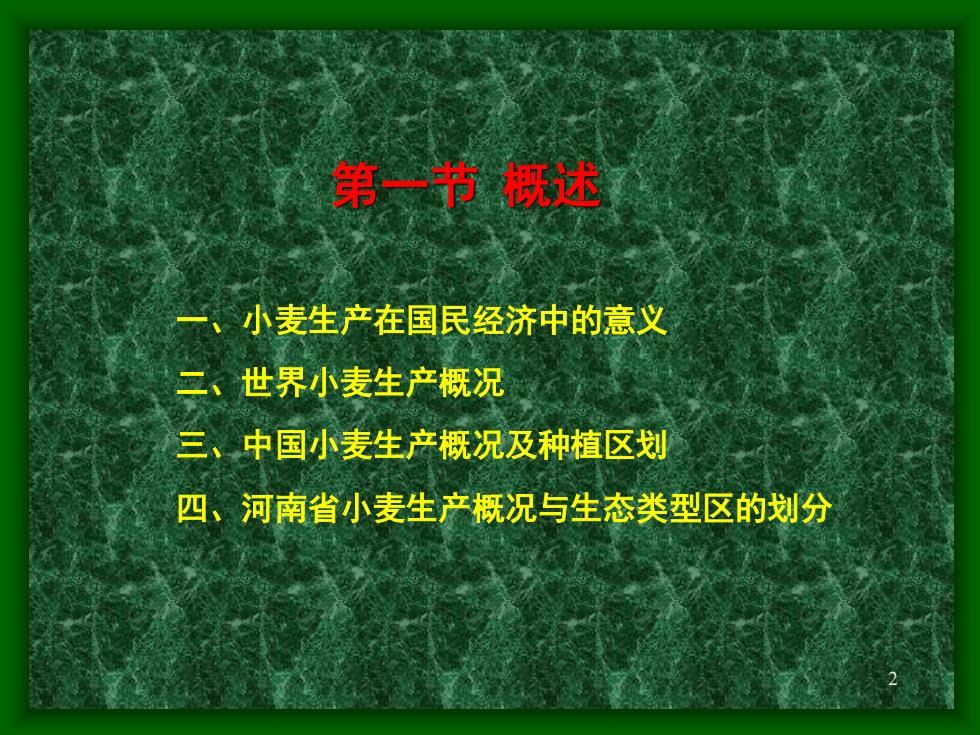 第一节 概述

一、小麦生产在国民经济中的意义

二、世界小麦生产概况

三、中国小麦生产概况及种植区划

四、河南省小麦生产概况与生态类型区的划分

2